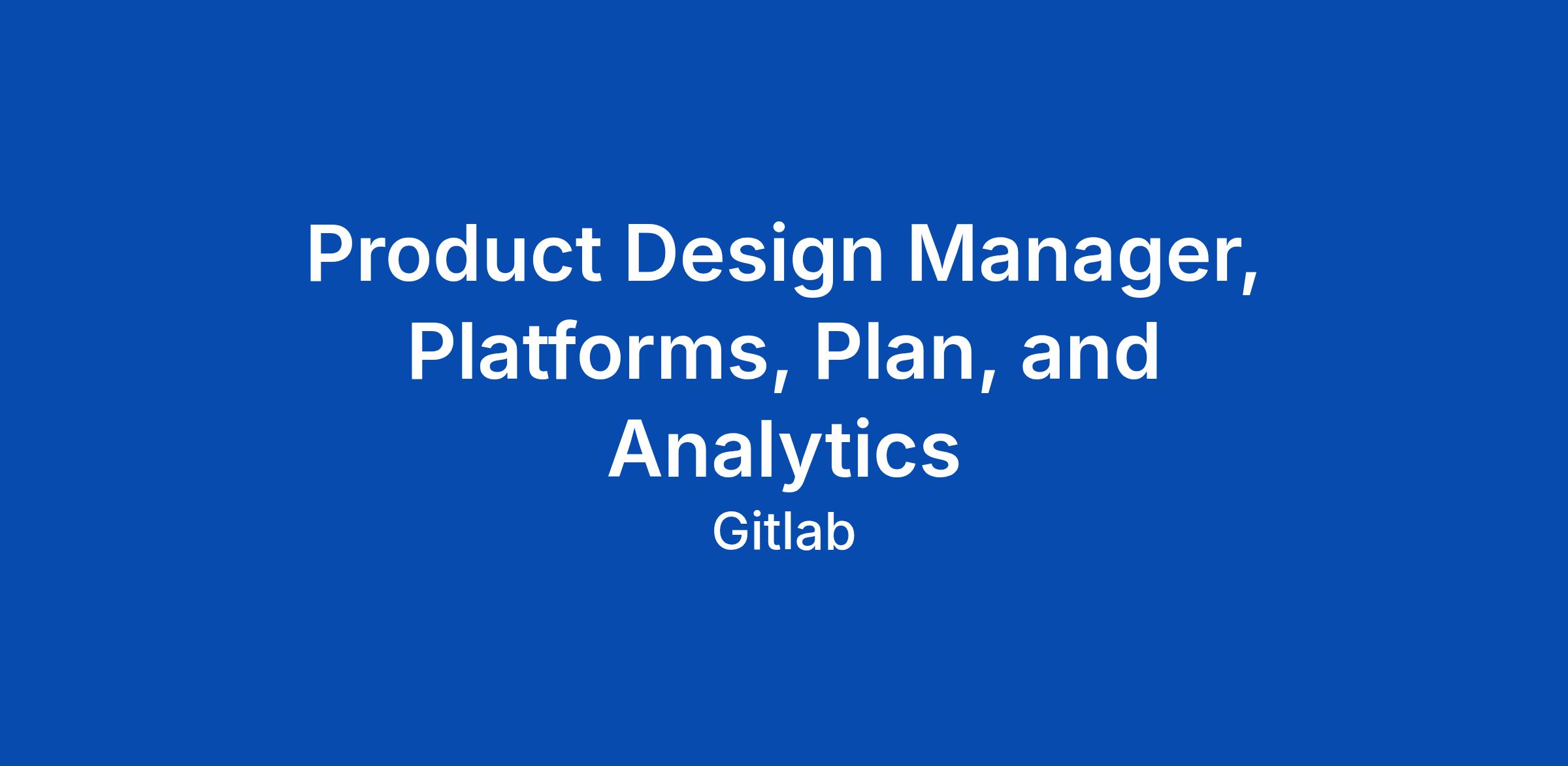 Product Design Manager, Platforms, Plan, and Analytics

Gitlab